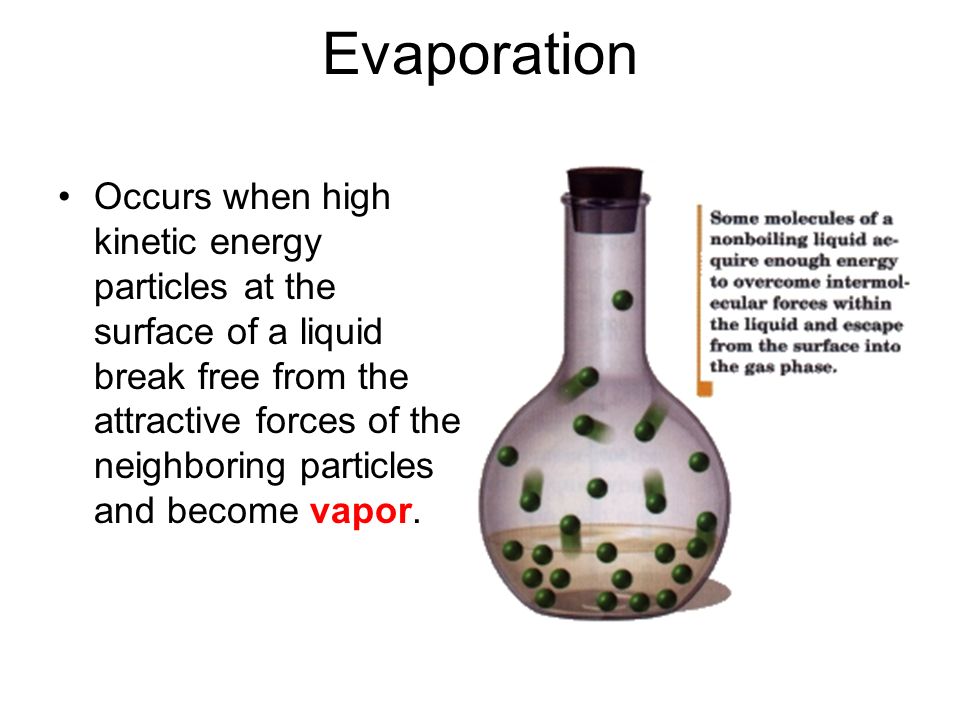 Evaporation

• Occurs when high kinetic energy particles at the surface of a liquid break free from the attractive forces of the neighboring particles and become vapor.

Some molecules of a nonboiling liquid acquire enough energy to overcome intermolecular forces within the liquid and escape from the surface into the gas phase.